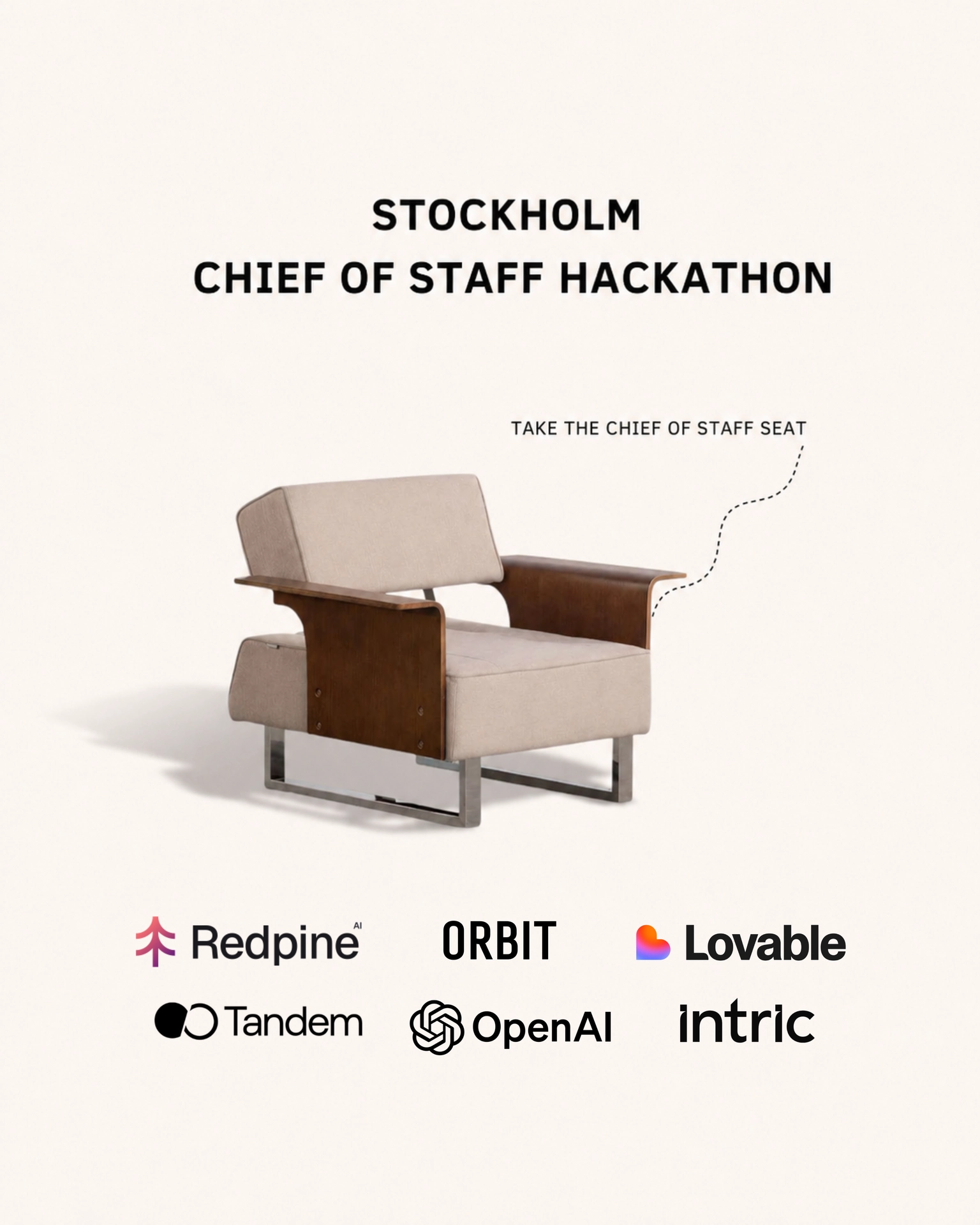 STOCKHOLM
CHIEF OF STAFF HACKATHON

TAKE THE CHIEF OF STAFF SEAT

Redpine AI
ORBIT
Lovable
Tandem
OpenAI
intric